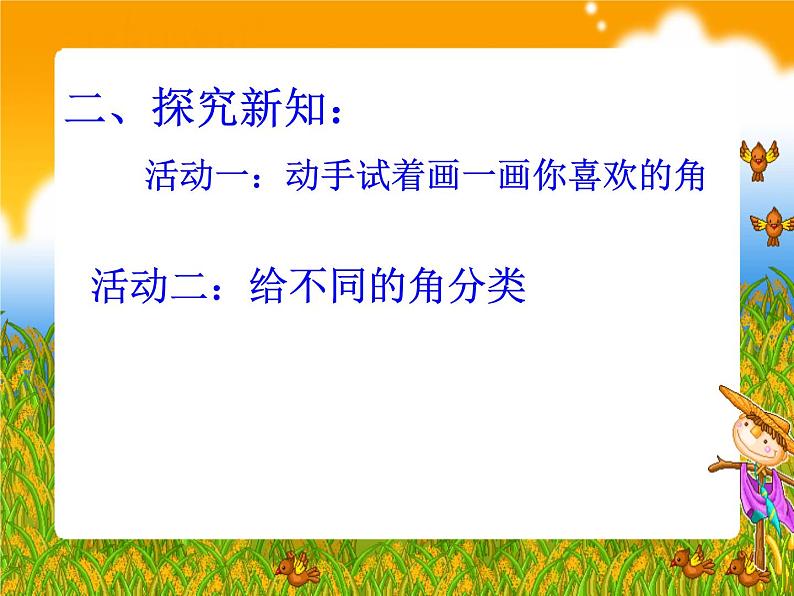 二、探究新知：

活动一：动手试着画一画你喜欢的角

活动二：给不同的角分类